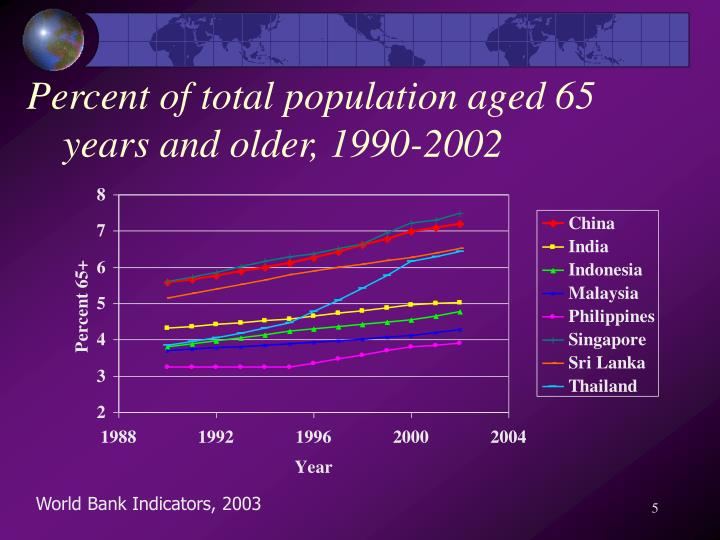 Percent of total population aged 65 years and older, 1990-2002

8
7
6
5
4
3
2

Percent 65+

1988
1992
1996
2000
2004

Year

China
India
Indonesia
Malaysia
Philippines
Singapore
Sri Lanka
Thailand

World Bank Indicators, 2003

5